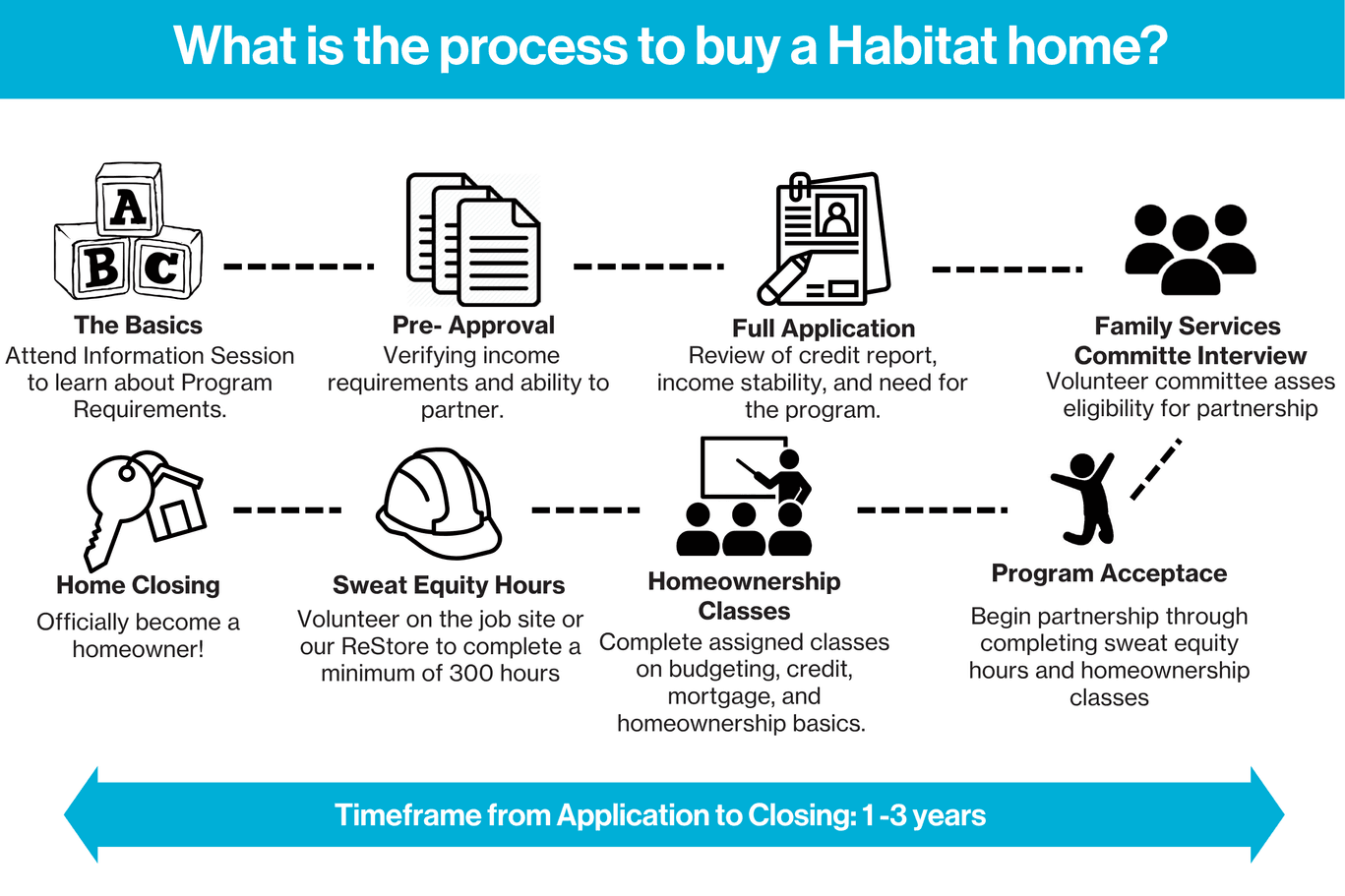 What is the process to buy a Habitat home?

A
B C

The Basics
Attend Information Session to learn about Program Requirements.

Pre- Approval
Verifying income requirements and ability to partner.

Full Application
Review of credit report, income stability, and need for the program.

Family Services Committe Interview
Volunteer committee asses eligibility for partnership

Home Closing
Officially become a homeowner!

Sweat Equity Hours
Volunteer on the job site or our ReStore to complete a minimum of 300 hours

Homeownership Classes
Complete assigned classes on budgeting, credit, mortgage, and homeownership basics.

Program Acceptace
Begin partnership through completing sweat equity hours and homeownership classes

Timeframe from Application to Closing: 1 -3 years